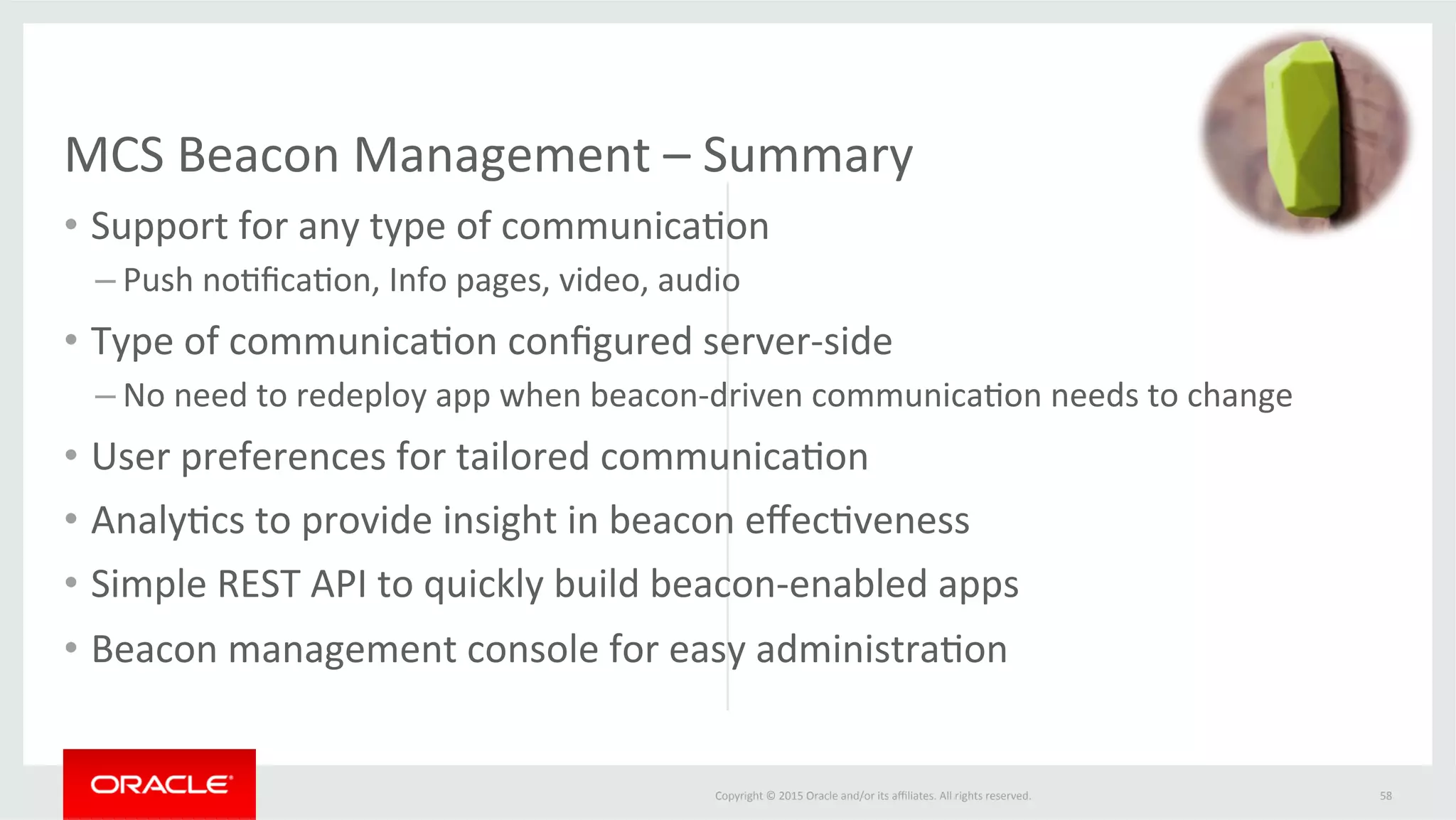 MCS Beacon Management – Summary

• Support for any type of communication
– Push notification, Info pages, video, audio

• Type of communication configured server-side
– No need to redeploy app when beacon-driven communication needs to change

• User preferences for tailored communication

• Analytics to provide insight in beacon effectiveness

• Simple REST API to quickly build beacon-enabled apps

• Beacon management console for easy administration

ORACLE

Copyright © 2015 Oracle and/or its affiliates. All rights reserved.

58